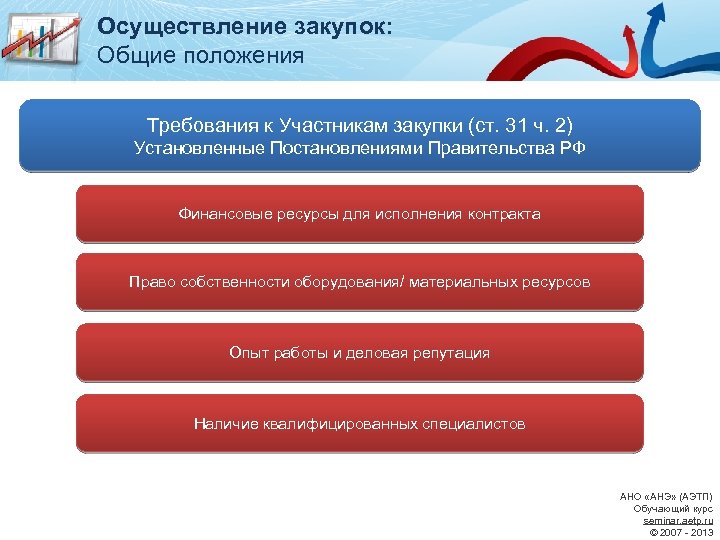 Осуществление закупок:
Общие положения

Требования к Участникам закупки (ст. 31 ч. 2)
Установленные Постановлениями Правительства РФ

Финансовые ресурсы для исполнения контракта

Право собственности оборудования/ материальных ресурсов

Опыт работы и деловая репутация

Наличие квалифицированных специалистов

АНО «АНЭ» (АЭТП)
Обучающий курс
seminar.aetp.ru
© 2007 - 2013